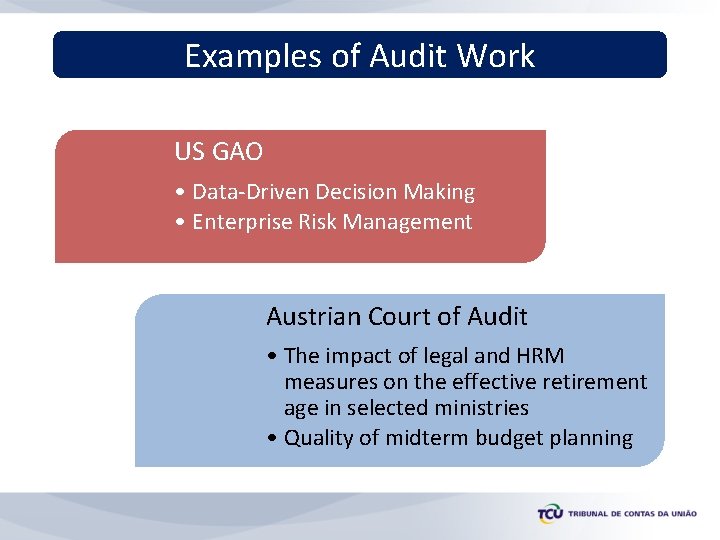 Examples of Audit Work

US GAO

• Data-Driven Decision Making
• Enterprise Risk Management

Austrian Court of Audit

• The impact of legal and HRM measures on the effective retirement age in selected ministries
• Quality of midterm budget planning

TCU TRIBUNAL DE CONTAS DA UNIÃO